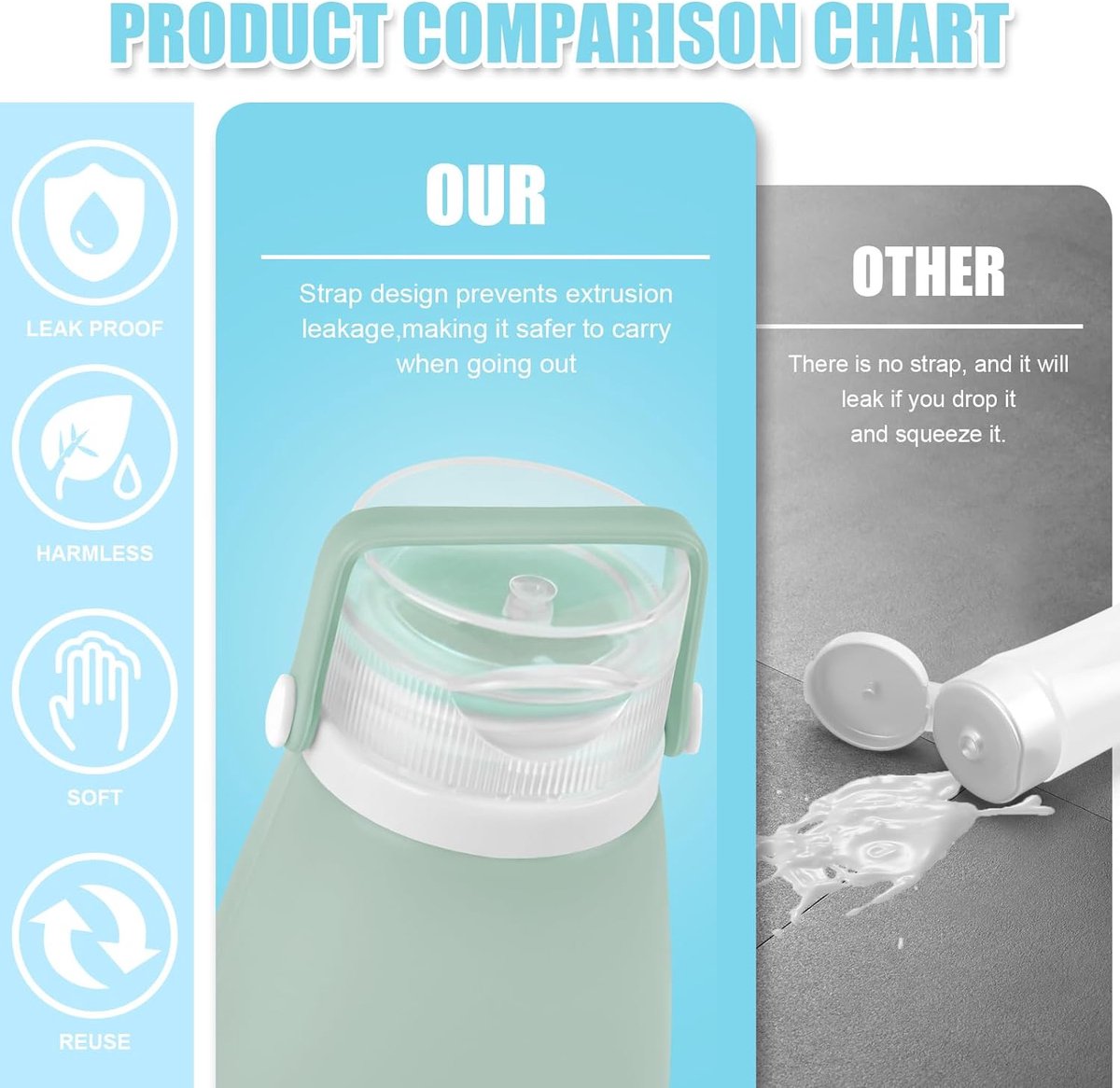 PRODUCT COMPARISON CHART

LEAK PROOF

HARMLESS

SOFT

REUSE

OUR

Strap design prevents extrusion leakage,making it safer to carry when going out

OTHER

There is no strap, and it will leak if you drop it and squeeze it.